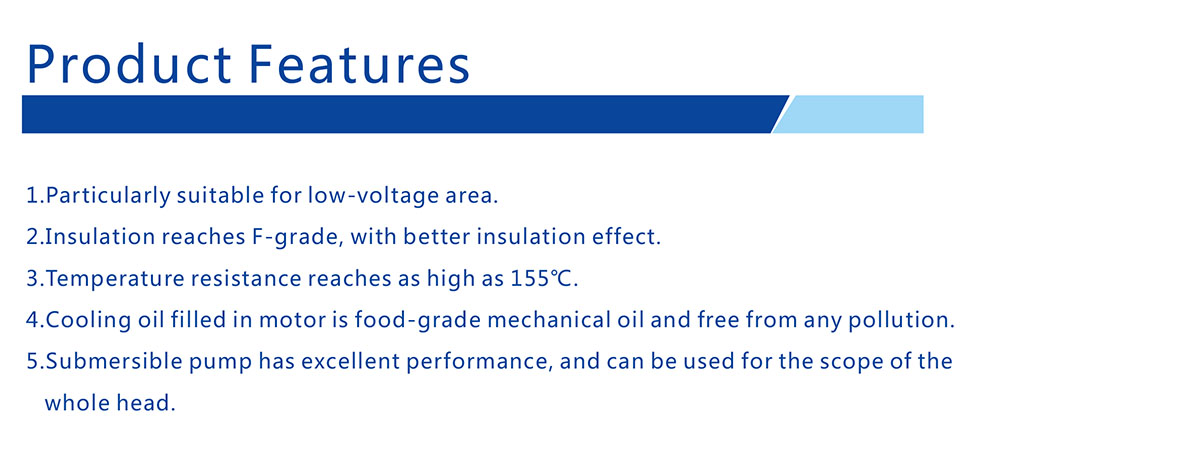 Product Features

1.Particularly suitable for low-voltage area.

2.Insulation reaches F-grade, with better insulation effect.

3.Temperature resistance reaches as high as 155℃.

4.Cooling oil filled in motor is food-grade mechanical oil and free from any pollution.

5.Submersible pump has excellent performance, and can be used for the scope of the whole head.